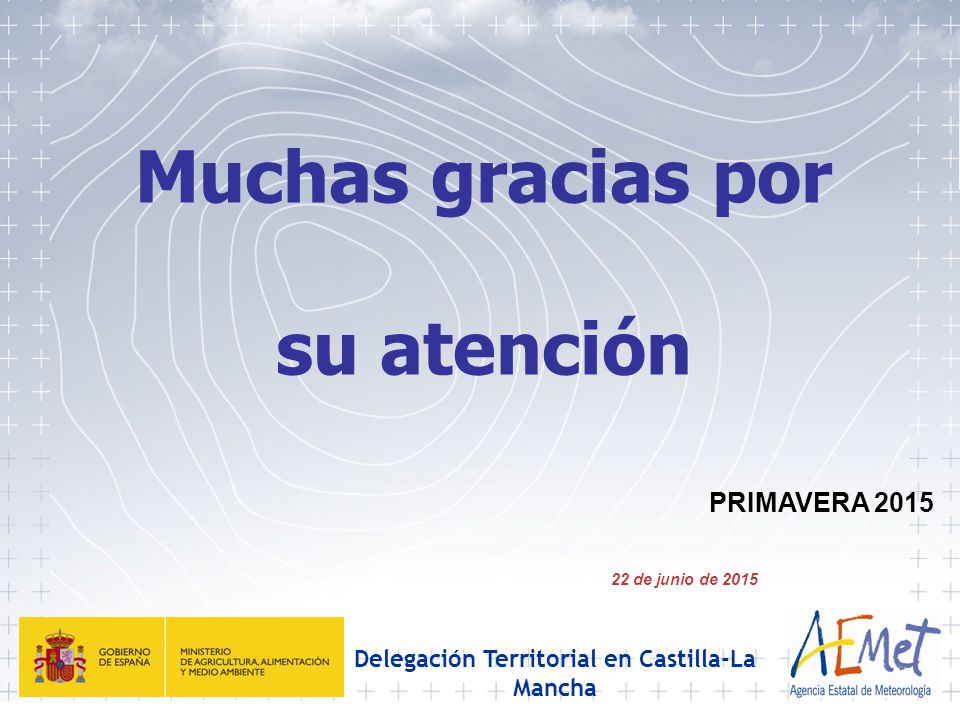 Muchas gracias por

su atención

PRIMAVERA 2015

22 de junio de 2015

GOBIERNO DE ESPAÑA

MINISTERIO DE AGRICULTURA, ALIMENTACIÓN Y MEDIO AMBIENTE

Delegación Territorial en Castilla-La Mancha

AEMet
Agencia Estatal de Meteorología